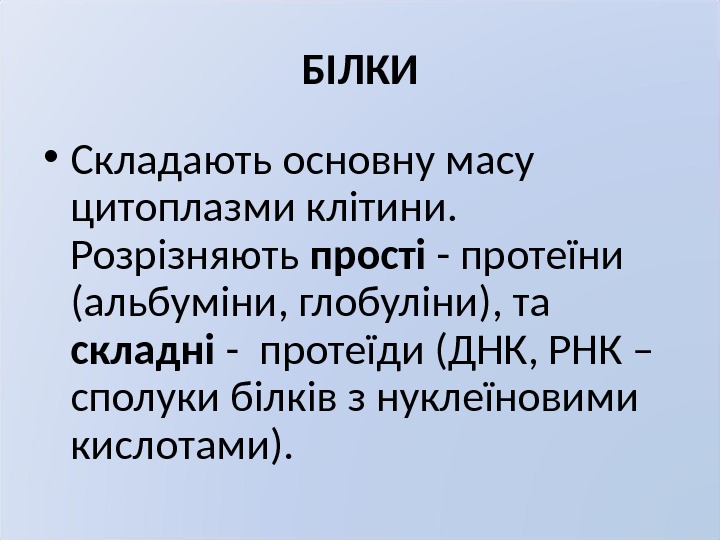 БІЛКИ

• Складають основну масу цитоплазми клітини. Розрізняють прості - протеїни (альбуміни, глобуліни), та складні - протеїди (ДНК, РНК – сполуки білків з нуклеїновими кислотами).